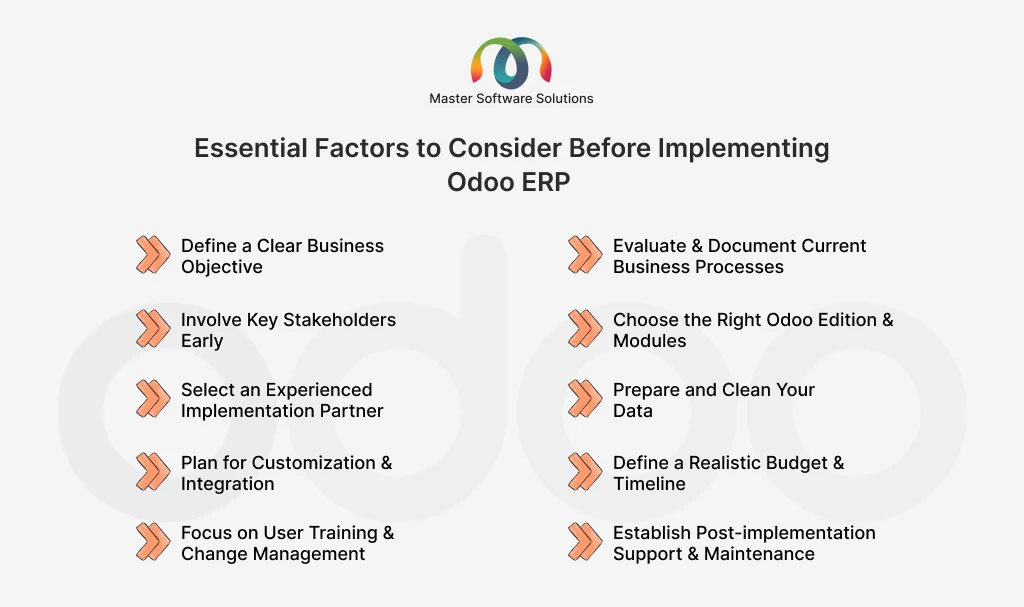 Master Software Solutions

Essential Factors to Consider Before Implementing Odoo ERP

Define a Clear Business Objective

Involve Key Stakeholders Early

Select an Experienced Implementation Partner

Plan for Customization & Integration

Focus on User Training & Change Management

Evaluate & Document Current Business Processes

Choose the Right Odoo Edition & Modules

Prepare and Clean Your Data

Define a Realistic Budget & Timeline

Establish Post-implementation Support & Maintenance